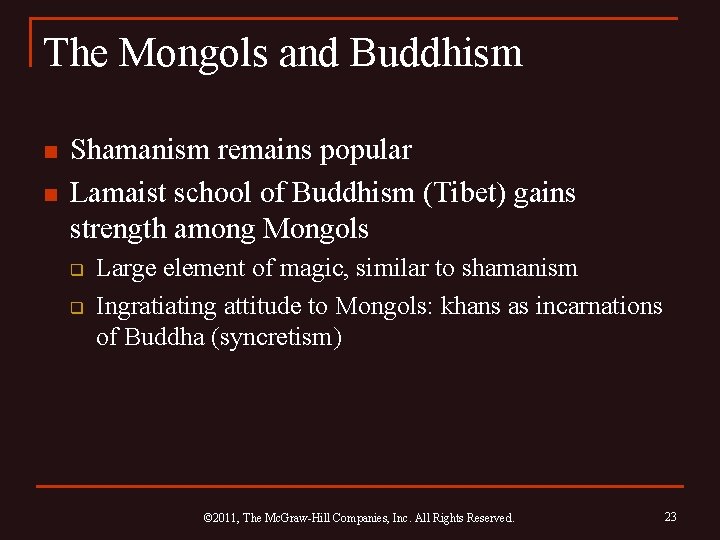 The Mongols and Buddhism

- Shamanism remains popular
- Lamaist school of Buddhism (Tibet) gains strength among Mongols
  - Large element of magic, similar to shamanism
  - Ingratiating attitude to Mongols: khans as incarnations of Buddha (syncretism)

©2011, The McGraw-Hill Companies, Inc. All Rights Reserved.

23